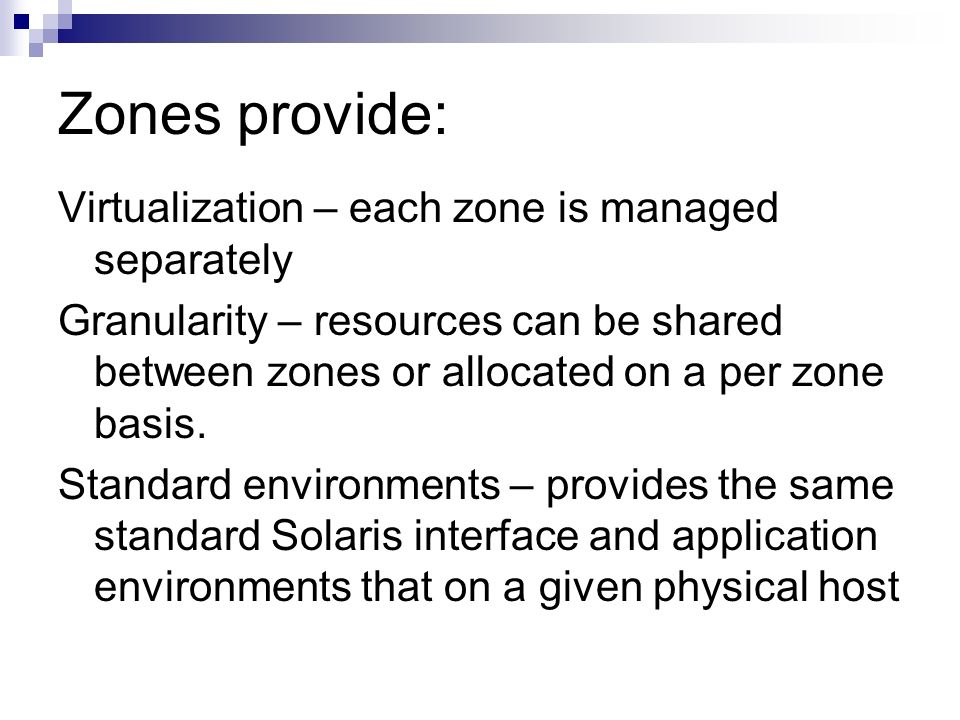 Zones provide:

Virtualization – each zone is managed separately

Granularity – resources can be shared between zones or allocated on a per zone basis.

Standard environments – provides the same standard Solaris interface and application environments that on a given physical host